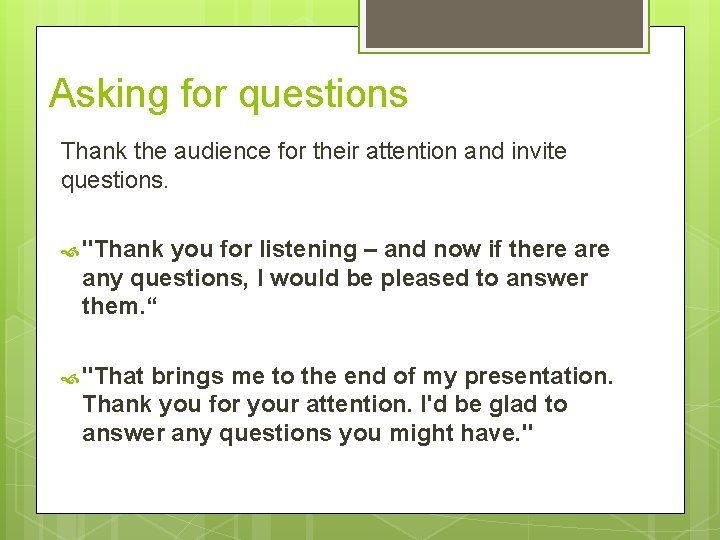 Asking for questions

Thank the audience for their attention and invite questions.

"Thank you for listening – and now if there are any questions, I would be pleased to answer them.“

"That brings me to the end of my presentation. Thank you for your attention. I'd be glad to answer any questions you might have."